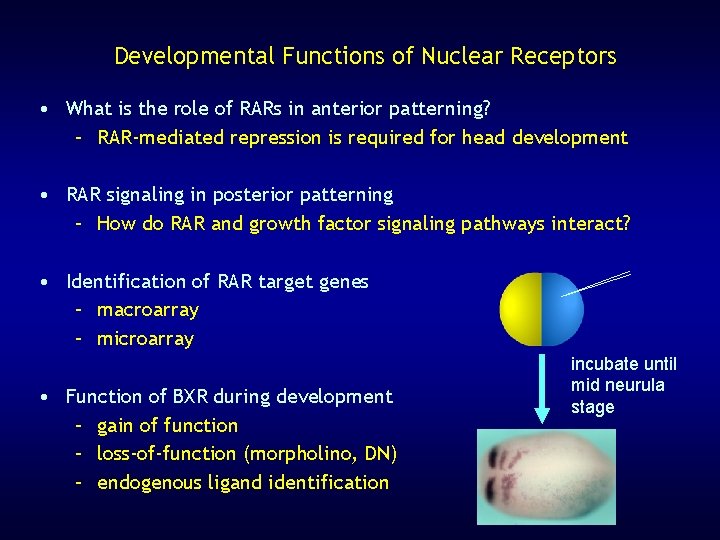 Developmental Functions of Nuclear Receptors

• What is the role of RARs in anterior patterning?
– RAR-mediated repression is required for head development

• RAR signaling in posterior patterning
– How do RAR and growth factor signaling pathways interact?

• Identification of RAR target genes
– macroarray
– microarray

• Function of BXR during development
– gain of function
– loss-of-function (morpholino, DN)
– endogenous ligand identification

incubate until mid neurula stage